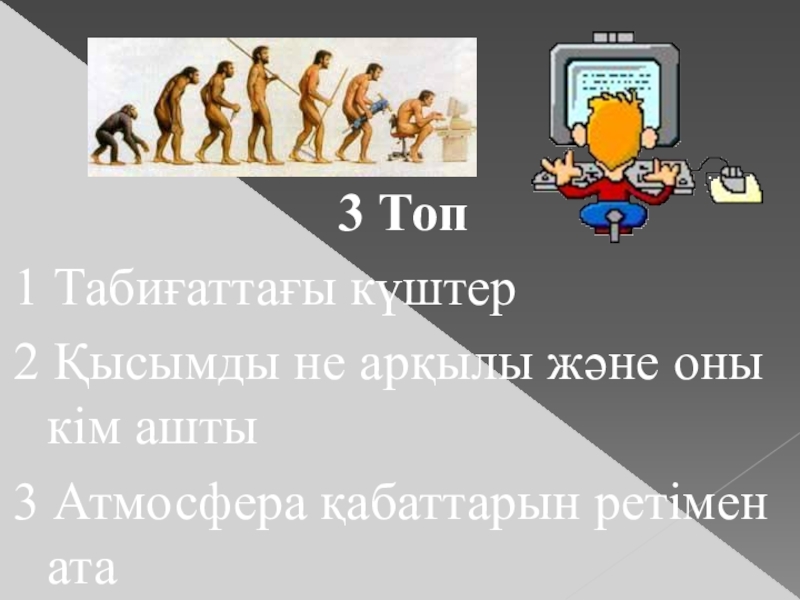 3 Топ

1 Табиғаттағы күштер

2 Қысымды не арқылы және оны кім ашты

3 Атмосфера қабаттарын ретімен ата